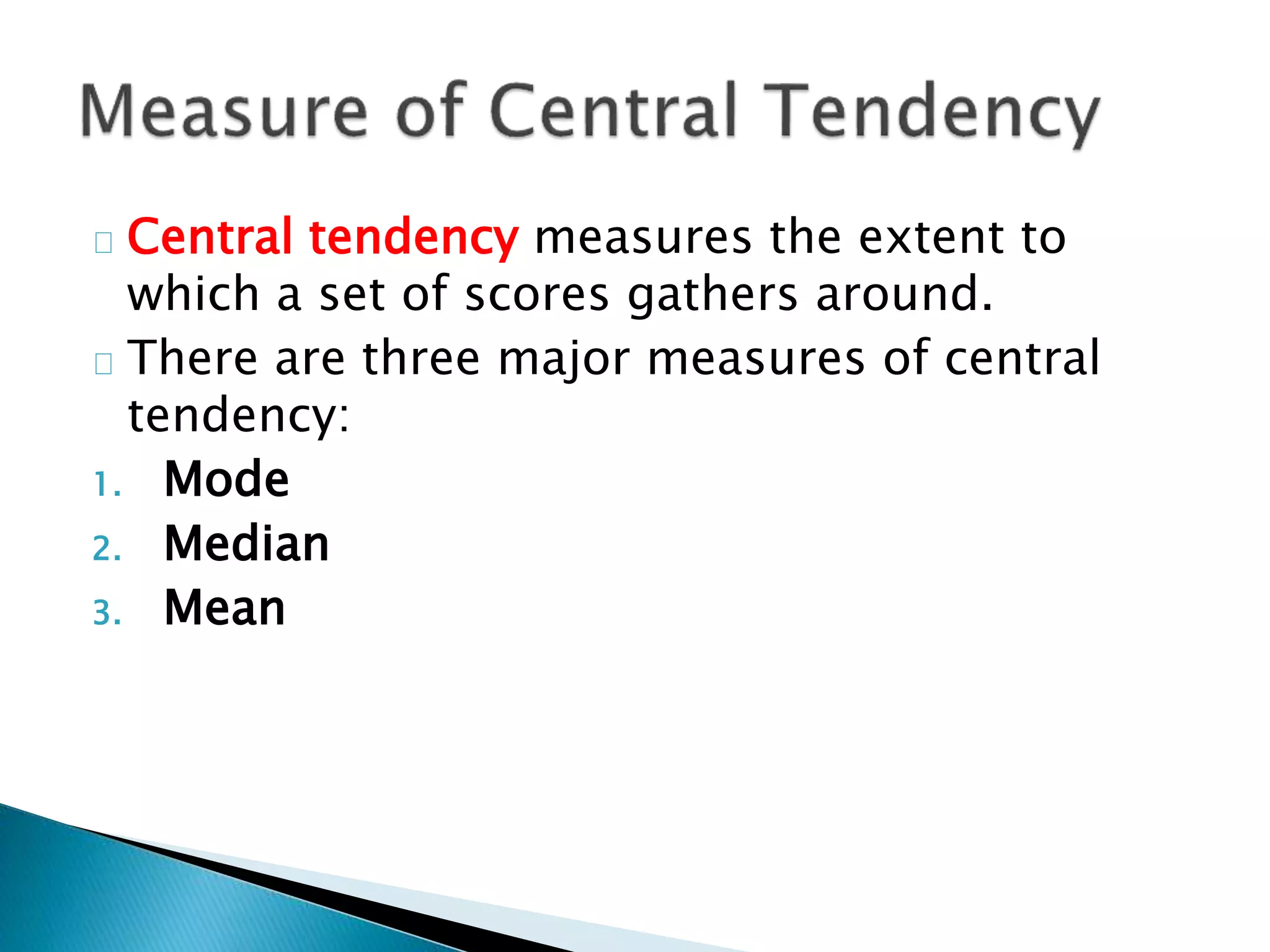 Measure of Central Tendency

Central tendency measures the extent to which a set of scores gathers around.

There are three major measures of central tendency:

1. Mode
2. Median
3. Mean